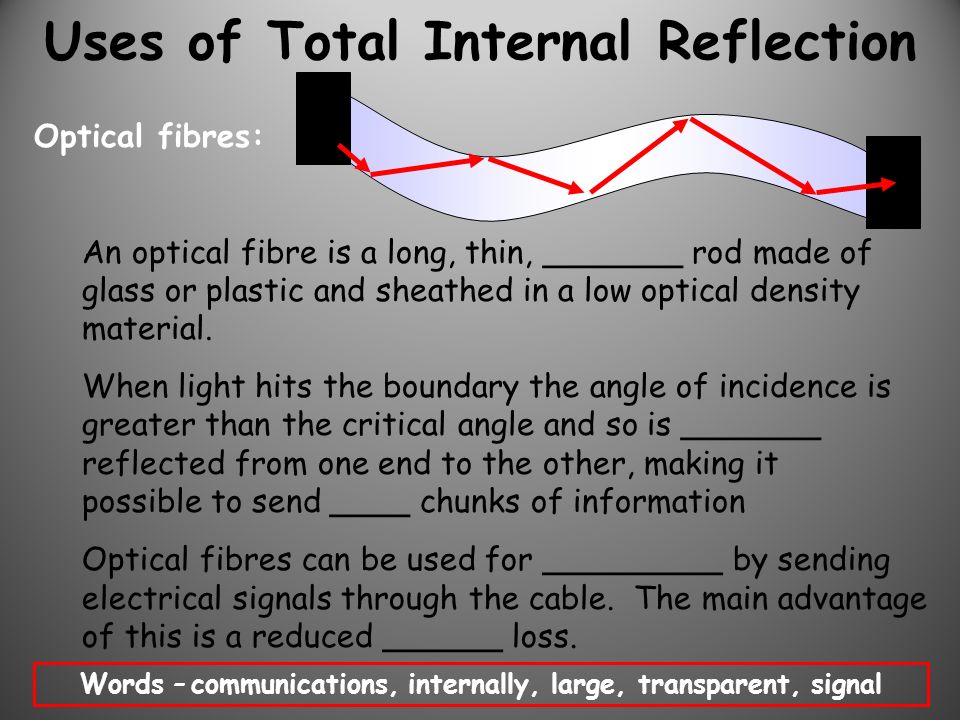 Uses of Total Internal Reflection

Optical fibres:

An optical fibre is a long, thin, _______ rod made of glass or plastic and sheathed in a low optical density material.

When light hits the boundary the angle of incidence is greater than the critical angle and so is _______ reflected from one end to the other, making it possible to send ____ chunks of information

Optical fibres can be used for _________ by sending electrical signals through the cable. The main advantage of this is a reduced ______ loss.

Words – communications, internally, large, transparent, signal